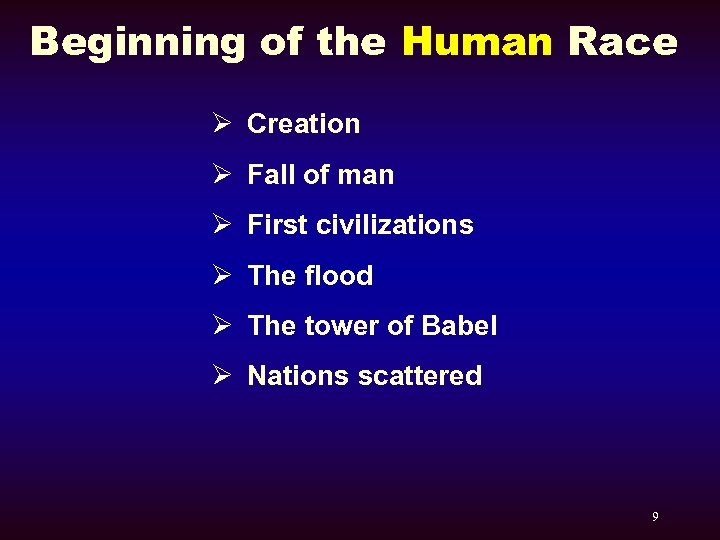 Beginning of the Human Race

➢ Creation
➢ Fall of man
➢ First civilizations
➢ The flood
➢ The tower of Babel
➢ Nations scattered

9